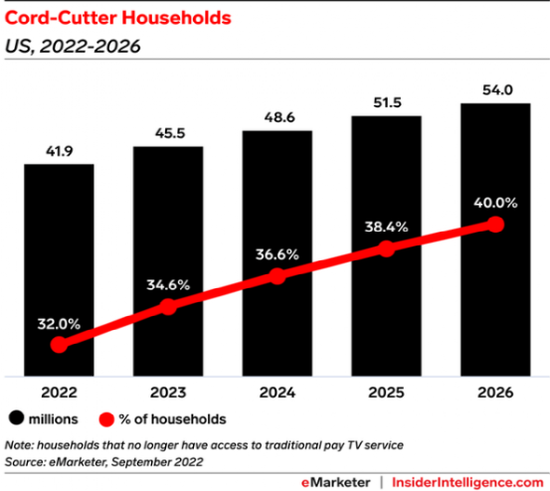 Cord-Cutter Households
US, 2022-2026

41.9
45.5
48.6
51.5
54.0

32.0%
34.6%
36.6%
38.4%
40.0%

2022
2023
2024
2025
2026

millions
% of households

Note: households that no longer have access to traditional pay TV service
Source: eMarketer, September 2022

eMarketer | InsiderIntelligence.com